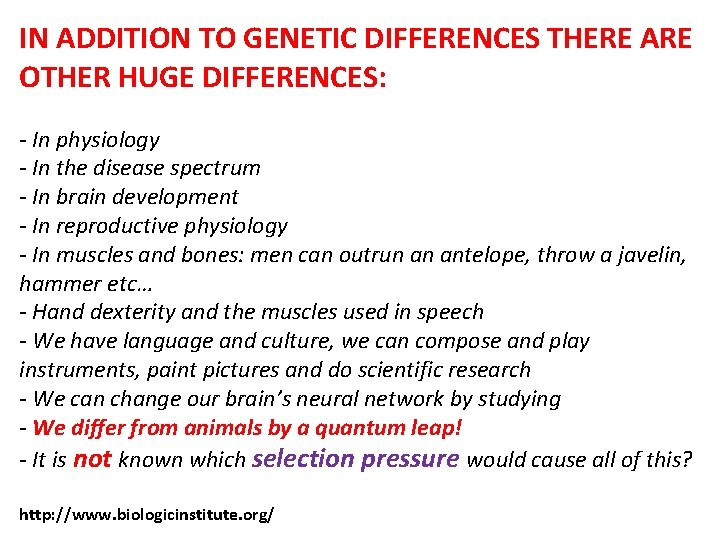 IN ADDITION TO GENETIC DIFFERENCES THERE ARE OTHER HUGE DIFFERENCES:

- In physiology
- In the disease spectrum
- In brain development
- In reproductive physiology
- In muscles and bones: men can outrun an antelope, throw a javelin, hammer etc…
- Hand dexterity and the muscles used in speech
- We have language and culture, we can compose and play instruments, paint pictures and do scientific research
- We can change our brain's neural network by studying
- We differ from animals by a quantum leap!
- It is not known which selection pressure would cause all of this?

http://www.biologicinstitute.org/